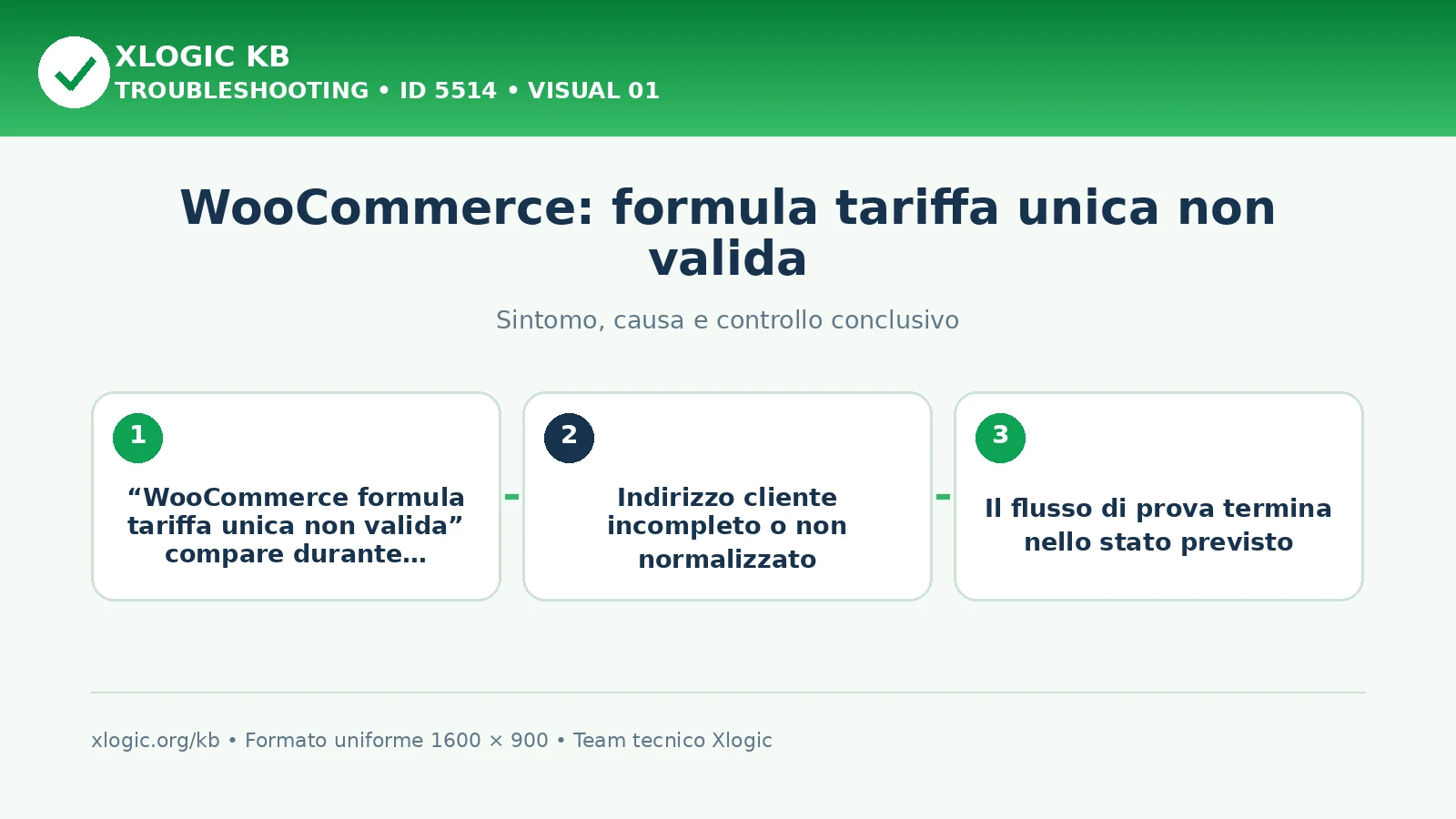 XLOGIC KB
TROUBLESHOOTING • ID 5514 • VISUAL 01

WooCommerce: formula tariffa unica non valida

Sintomo, causa e controllo conclusivo

1
“WooCommerce formula tariffa unica non valida” compare durante…

2
Indirizzo cliente incompleto o non normalizzato

3
Il flusso di prova termina nello stato previsto

xlogic.org/kb • Formato uniforme 1600 × 900 • Team tecnico Xlogic